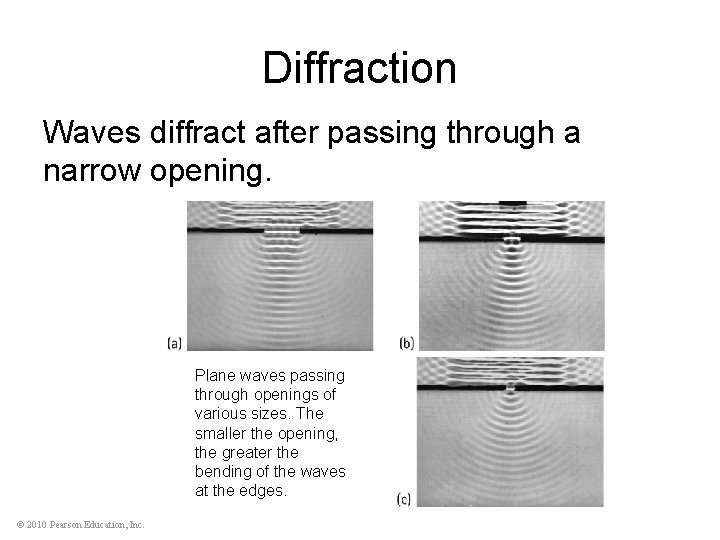 Diffraction

Waves diffract after passing through a narrow opening.

(a)

(b)

Plane waves passing through openings of various sizes. The smaller the opening, the greater the bending of the waves at the edges.

(c)

© 2010 Pearson Education, Inc.